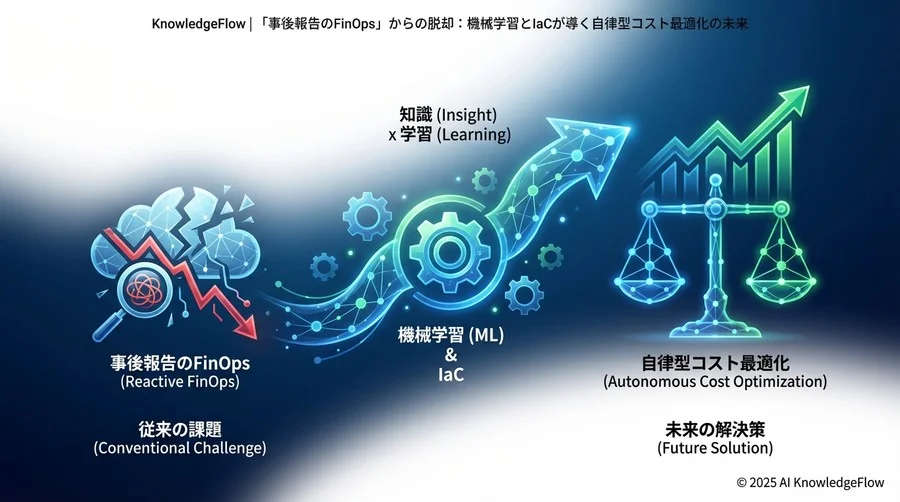 KnowledgeFlow | 「事後報告のFinOps」からの脱却：機械学習とIaCが導く自律型コスト最適化の未来

知識 (Insight)
x 学習 (Learning)

事後報告のFinOps
(Reactive FinOps)

従来の課題
(Conventional Challenge)

機械学習 (ML)
&
IaC

自律型コスト最適化
(Autonomous Cost Optimization)

未来の解決策
(Future Solution)

© 2025 AI KnowledgeFlow